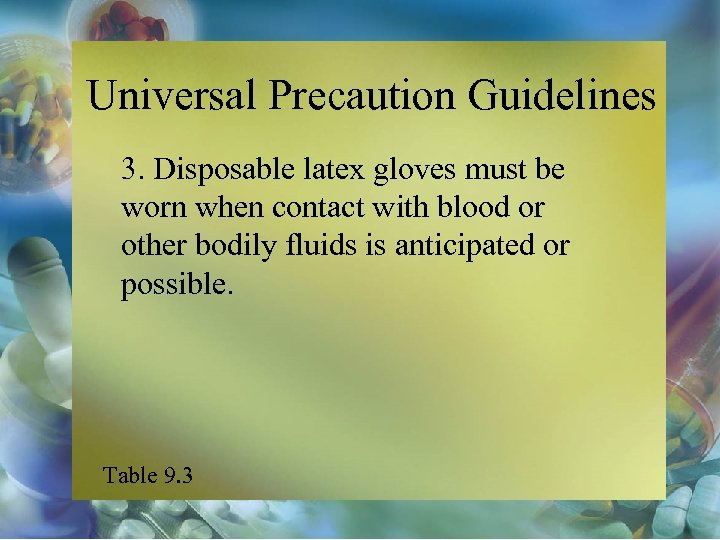 Universal Precaution Guidelines

3. Disposable latex gloves must be worn when contact with blood or other bodily fluids is anticipated or possible.

Table 9.3